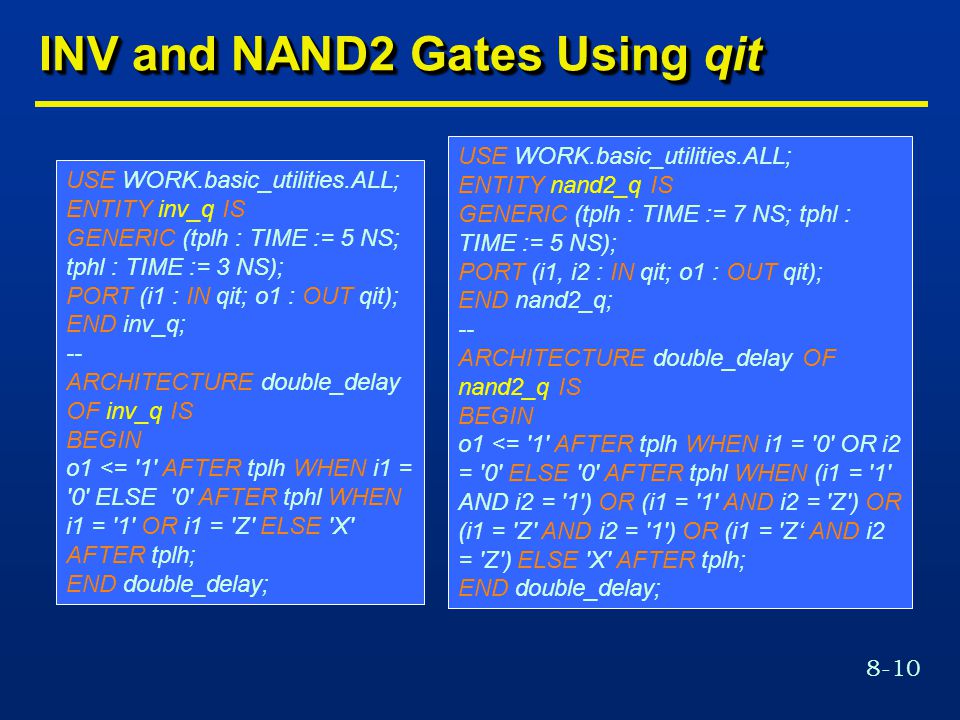 INV and NAND2 Gates Using qit

USE WORK.basic_utilities.ALL;
ENTITY inv_q IS
GENERIC (tplh : TIME := 5 NS; tphl : TIME := 3 NS);
PORT (i1 : IN qit; o1 : OUT qit);
END inv_q;
--
ARCHITECTURE double_delay OF inv_q IS
BEGIN
o1 <= '1' AFTER tplh WHEN i1 = '0' ELSE '0' AFTER tphl WHEN i1 = '1' OR i1 = 'Z' ELSE 'X' AFTER tplh;
END double_delay;

USE WORK.basic_utilities.ALL;
ENTITY nand2_q IS
GENERIC (tplh : TIME := 7 NS; tphl : TIME := 5 NS);
PORT (i1, i2 : IN qit; o1 : OUT qit);
END nand2_q;
--
ARCHITECTURE double_delay OF nand2_q IS
BEGIN
o1 <= '1' AFTER tplh WHEN i1 = '0' OR i2 = '0' ELSE '0' AFTER tphl WHEN (i1 = '1' AND i2 = '1') OR (i1 = '1' AND i2 = 'Z') OR (i1 = 'Z' AND i2 = '1') OR (i1 = 'Z‘ AND i2 = 'Z') ELSE 'X' AFTER tplh;
END double_delay;

8-10